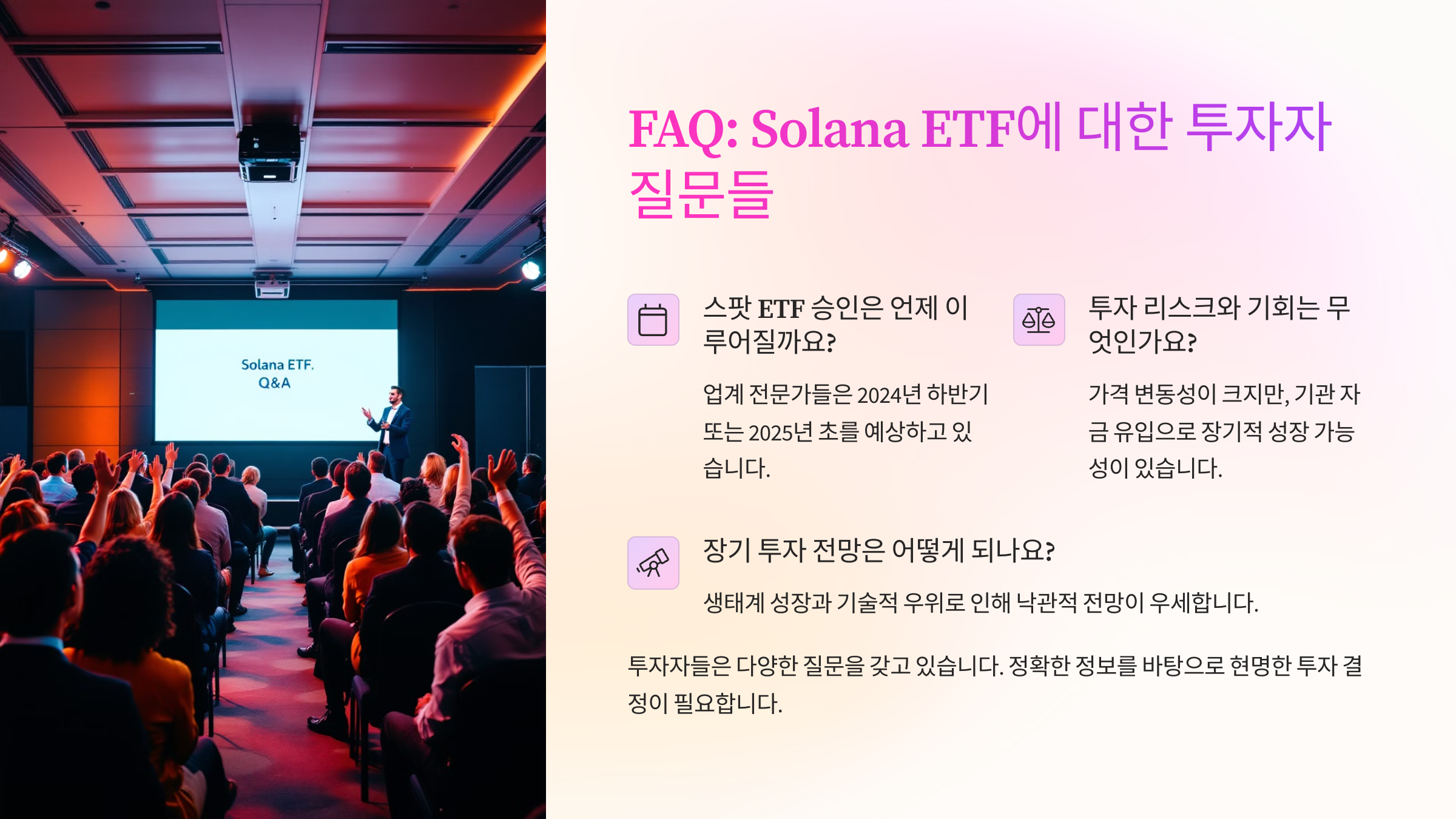 Solana ETF.
Q&A

FAQ: Solana ETF에 대한 투자자 질문들

스팟 ETF 승인은 언제 이루어질까요?

업계 전문가들은 2024년 하반기 또는 2025년 초를 예상하고 있습니다.

투자 리스크와 기회는 무엇인가요?

가격 변동성이 크지만, 기관 자금 유입으로 장기적 성장 가능성이 있습니다.

장기 투자 전망은 어떻게 되나요?

생태계 성장과 기술적 우위로 인해 낙관적 전망이 우세합니다.

투자자들은 다양한 질문을 갖고 있습니다. 정확한 정보를 바탕으로 현명한 투자 결정이 필요합니다.